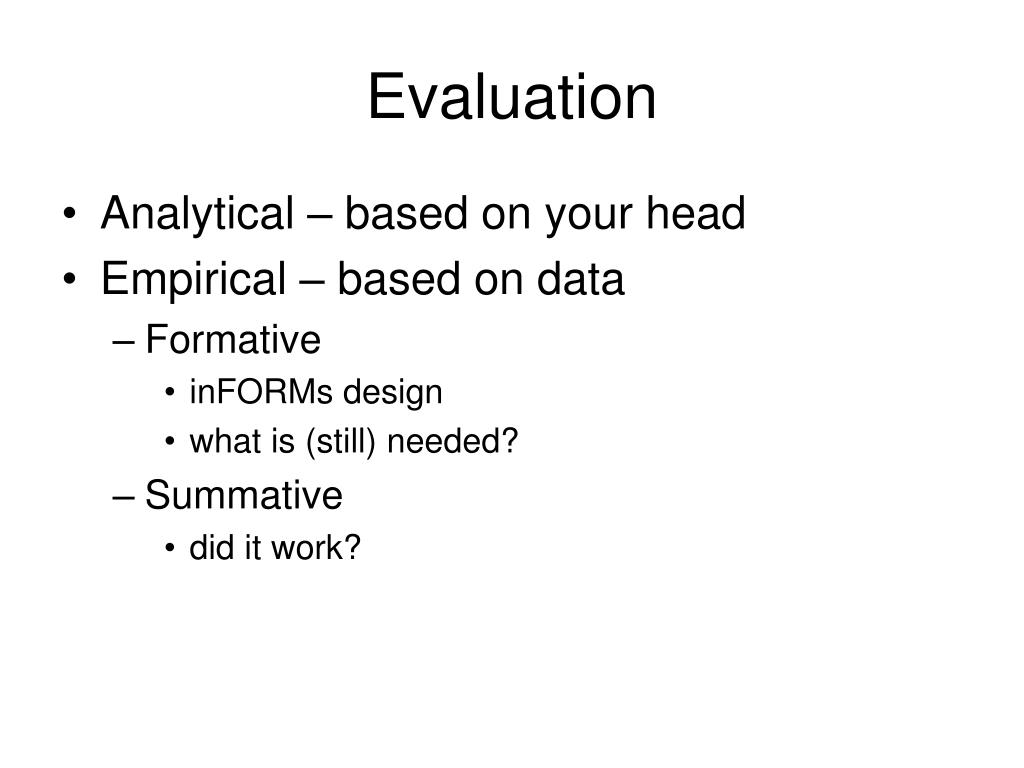 Evaluation

• Analytical – based on your head
• Empirical – based on data
– Formative
• inFORMs design
• what is (still) needed?
– Summative
• did it work?